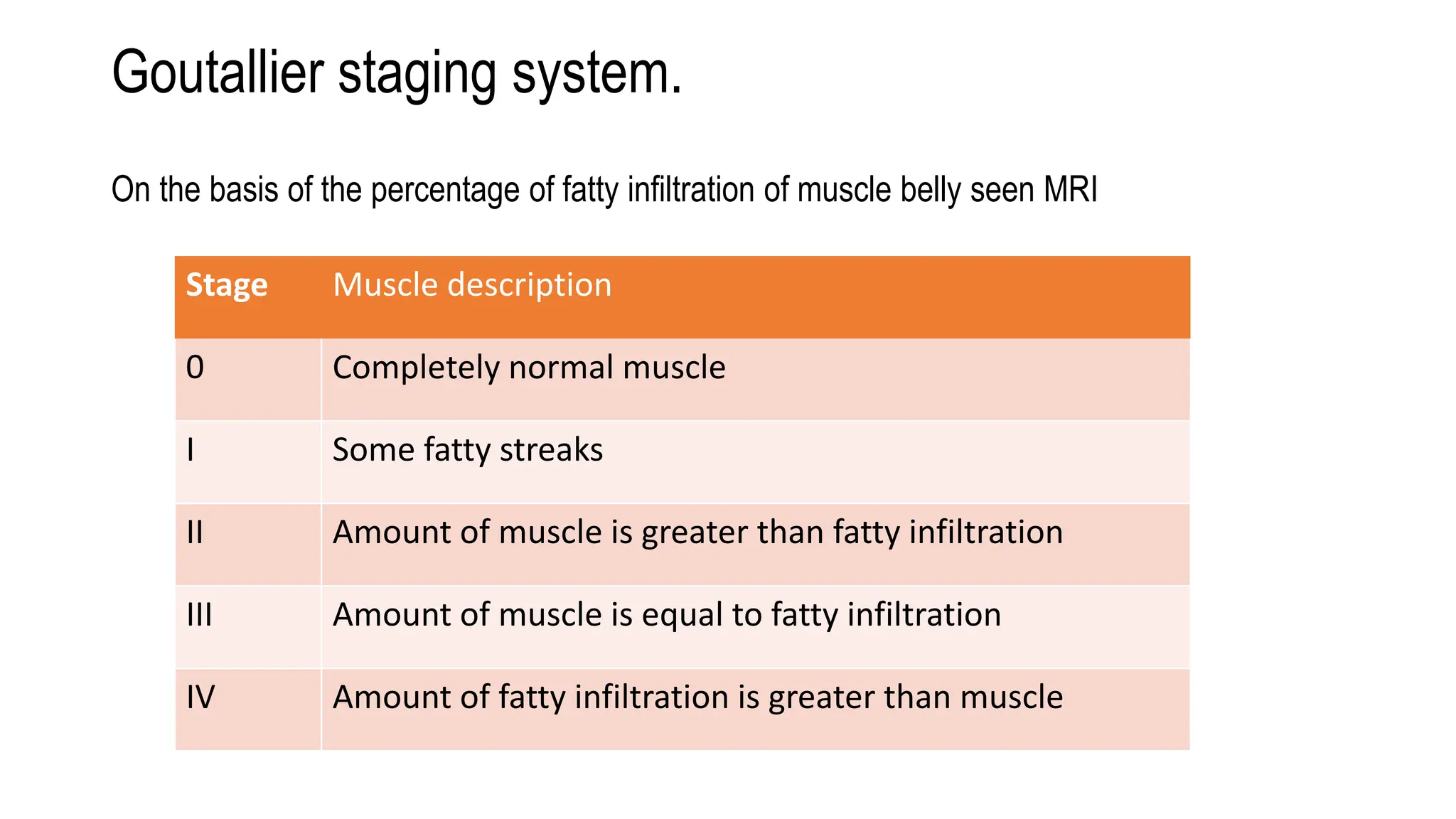 Goutallier staging system.

On the basis of the percentage of fatty infiltration of muscle belly seen MRI

| Stage | Muscle description |
|---|---|
| 0 | Completely normal muscle |
| I | Some fatty streaks |
| II | Amount of muscle is greater than fatty infiltration |
| III | Amount of muscle is equal to fatty infiltration |
| IV | Amount of fatty infiltration is greater than muscle |